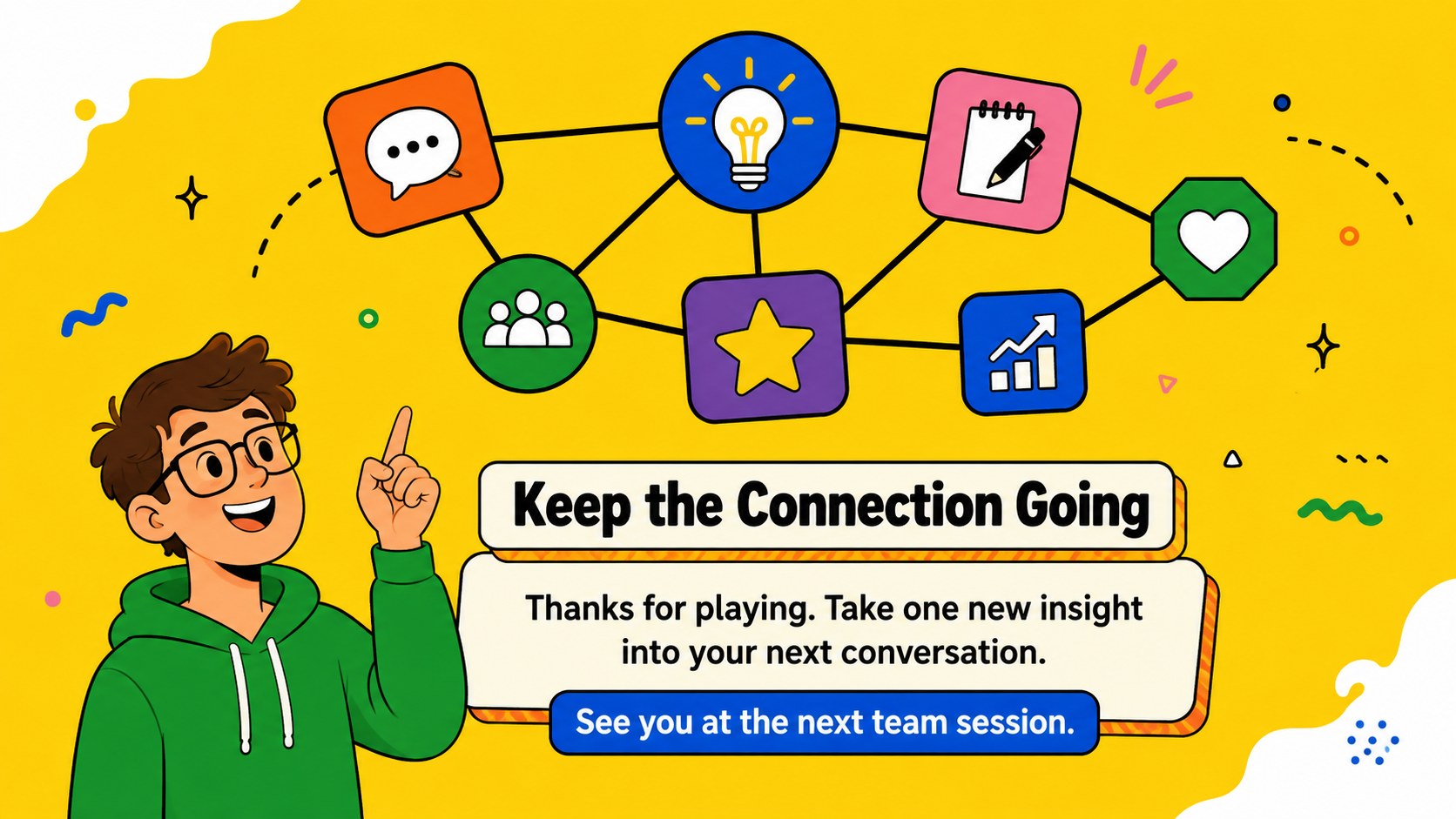 Keep the Connection Going

Thanks for playing. Take one new insight into your next conversation.

See you at the next team session.